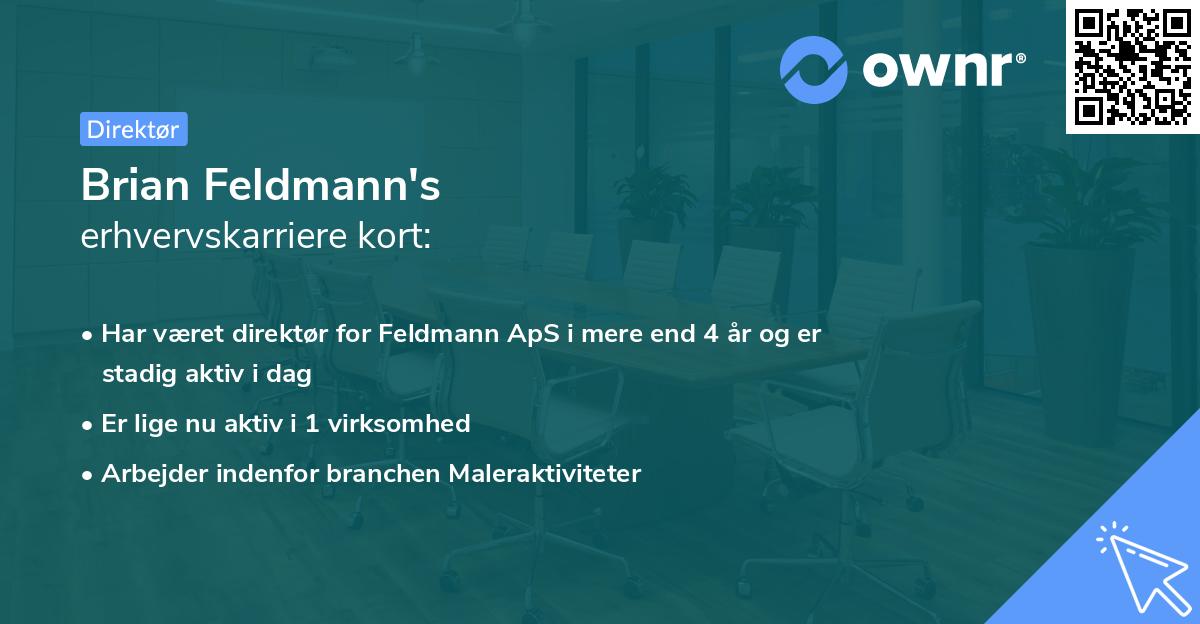 ownr®

Direktør

Brian Feldmann's
erhvervskarriere kort:

• Har været direktør for Feldmann ApS i mere end 4 år og er stadig aktiv i dag
• Er lige nu aktiv i 1 virksomhed
• Arbejder indenfor branchen Maleraktiviteter